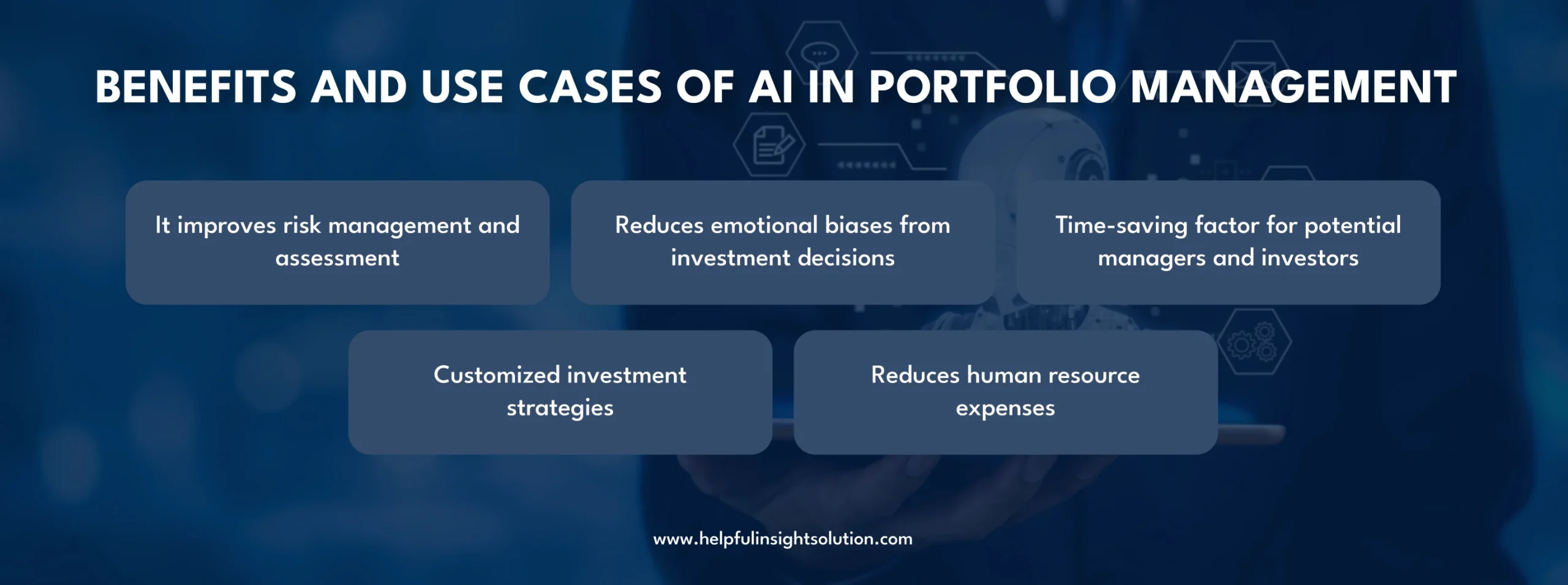 BENEFITS AND USE CASES OF AI IN PORTFOLIO MANAGEMENT

It improves risk management and assessment

Reduces emotional biases from investment decisions

Time-saving factor for potential managers and investors

Customized investment strategies

Reduces human resource expenses

www.helpfulinsightsolution.com